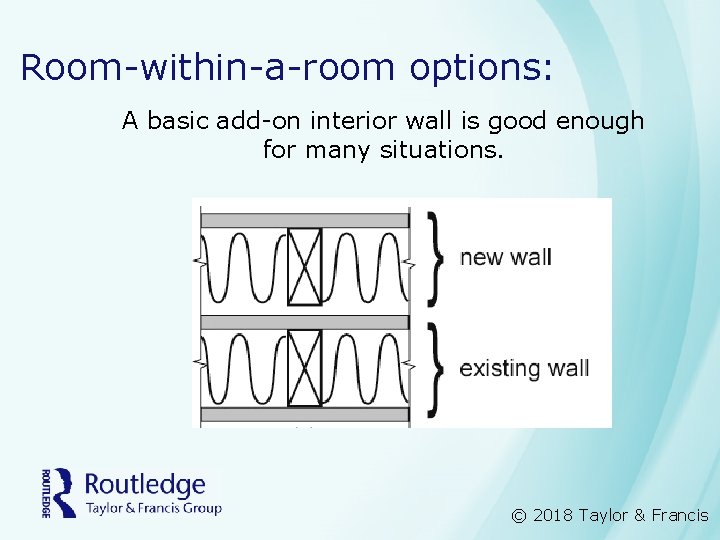 Room-within-a-room options:

A basic add-on interior wall is good enough for many situations.

new wall

existing wall

ROUTLEDGE

Routledge
Taylor & Francis Group

© 2018 Taylor & Francis